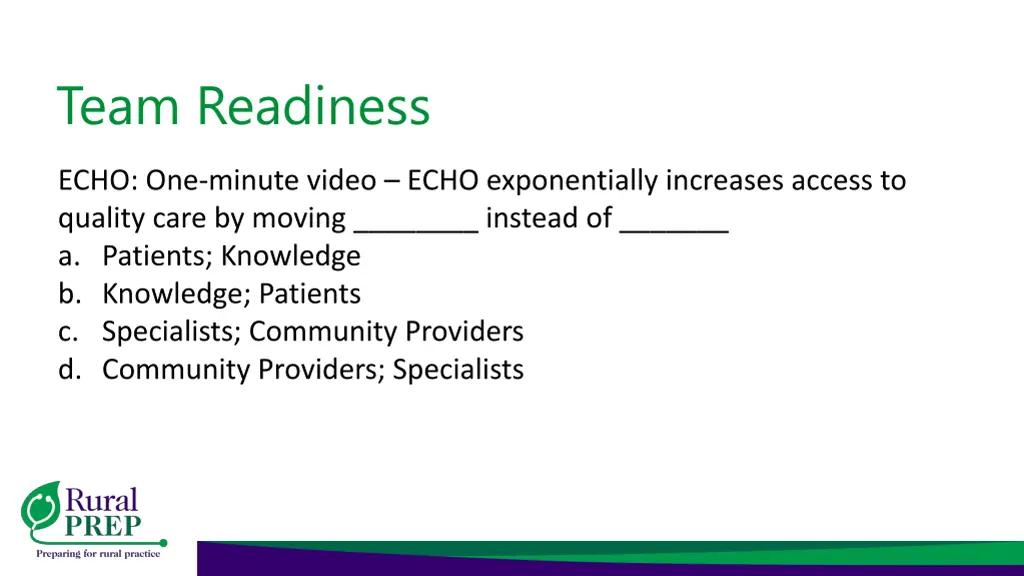 Team Readiness

ECHO: One-minute video – ECHO exponentially increases access to quality care by moving ________ instead of _______

a. Patients; Knowledge
b. Knowledge; Patients
c. Specialists; Community Providers
d. Community Providers; Specialists

Rural PREP
Preparing for rural practice